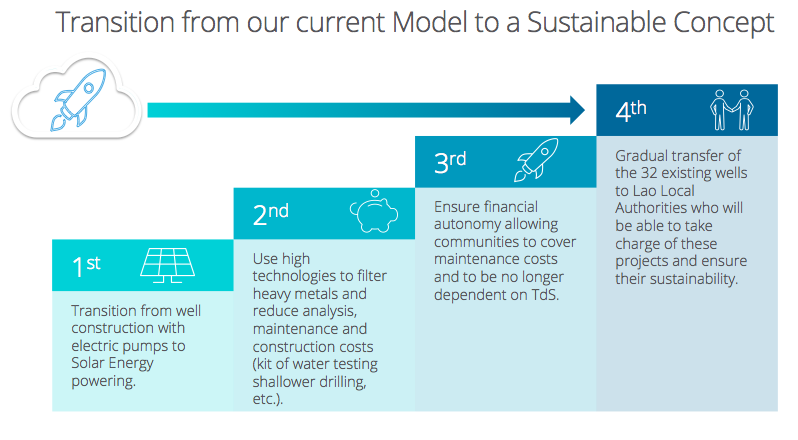 Transition from our current Model to a Sustainable Concept

1st

Transition from well construction with electric pumps to Solar Energy powering.

2nd

Use high technologies to filter heavy metals and reduce analysis, maintenance and construction costs (kit of water testing shallower drilling, etc.).

3rd

Ensure financial autonomy allowing communities to cover maintenance costs and to be no longer dependent on TdS.

4th

Gradual transfer of the 32 existing wells to Lao Local Authorities who will be able to take charge of these projects and ensure their sustainability.